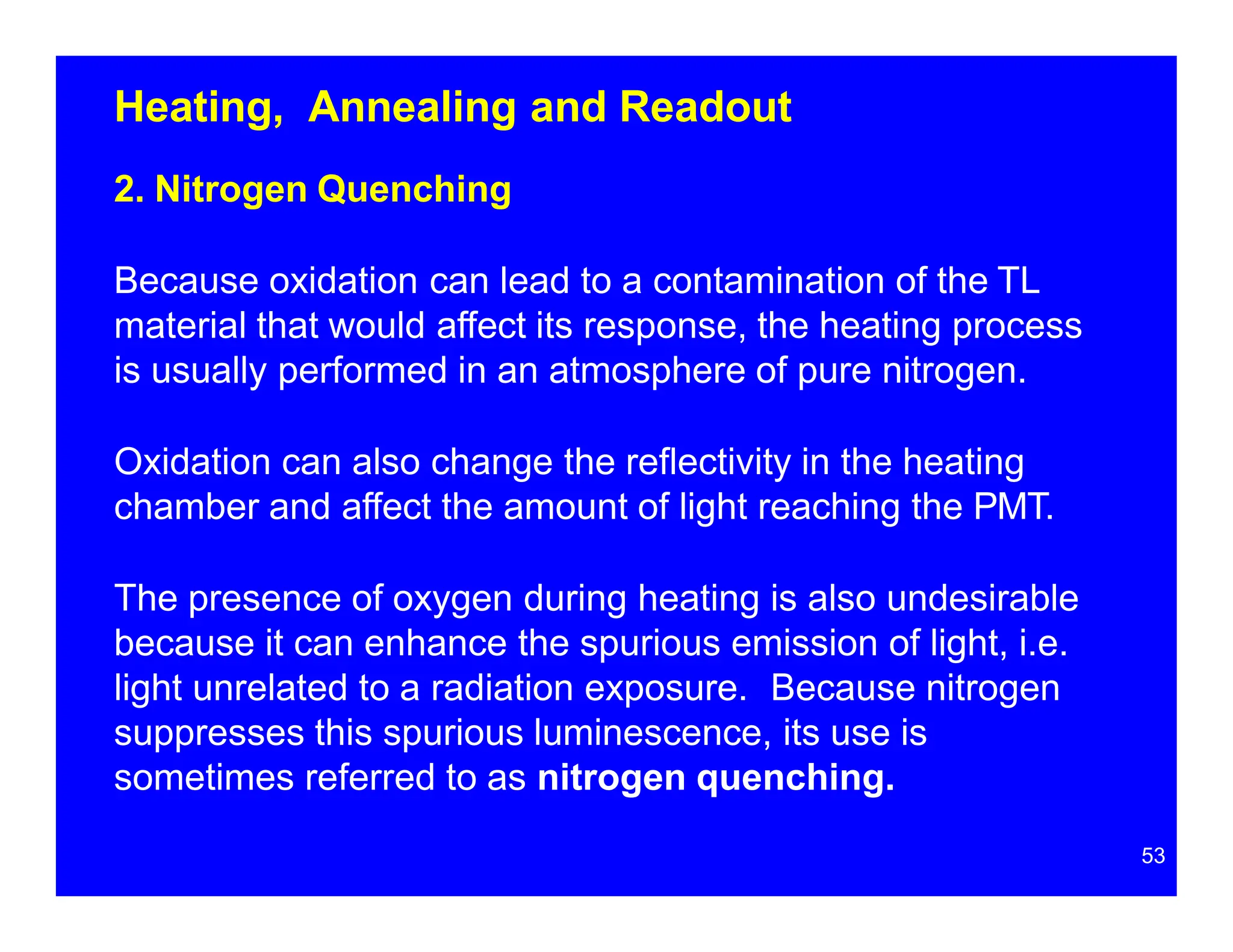 Heating, Annealing and Readout

2. Nitrogen Quenching

Because oxidation can lead to a contamination of the TL material that would affect its response, the heating process is usually performed in an atmosphere of pure nitrogen.

Oxidation can also change the reflectivity in the heating chamber and affect the amount of light reaching the PMT.

The presence of oxygen during heating is also undesirable because it can enhance the spurious emission of light, i.e. light unrelated to a radiation exposure. Because nitrogen suppresses this spurious luminescence, its use is sometimes referred to as nitrogen quenching.

53